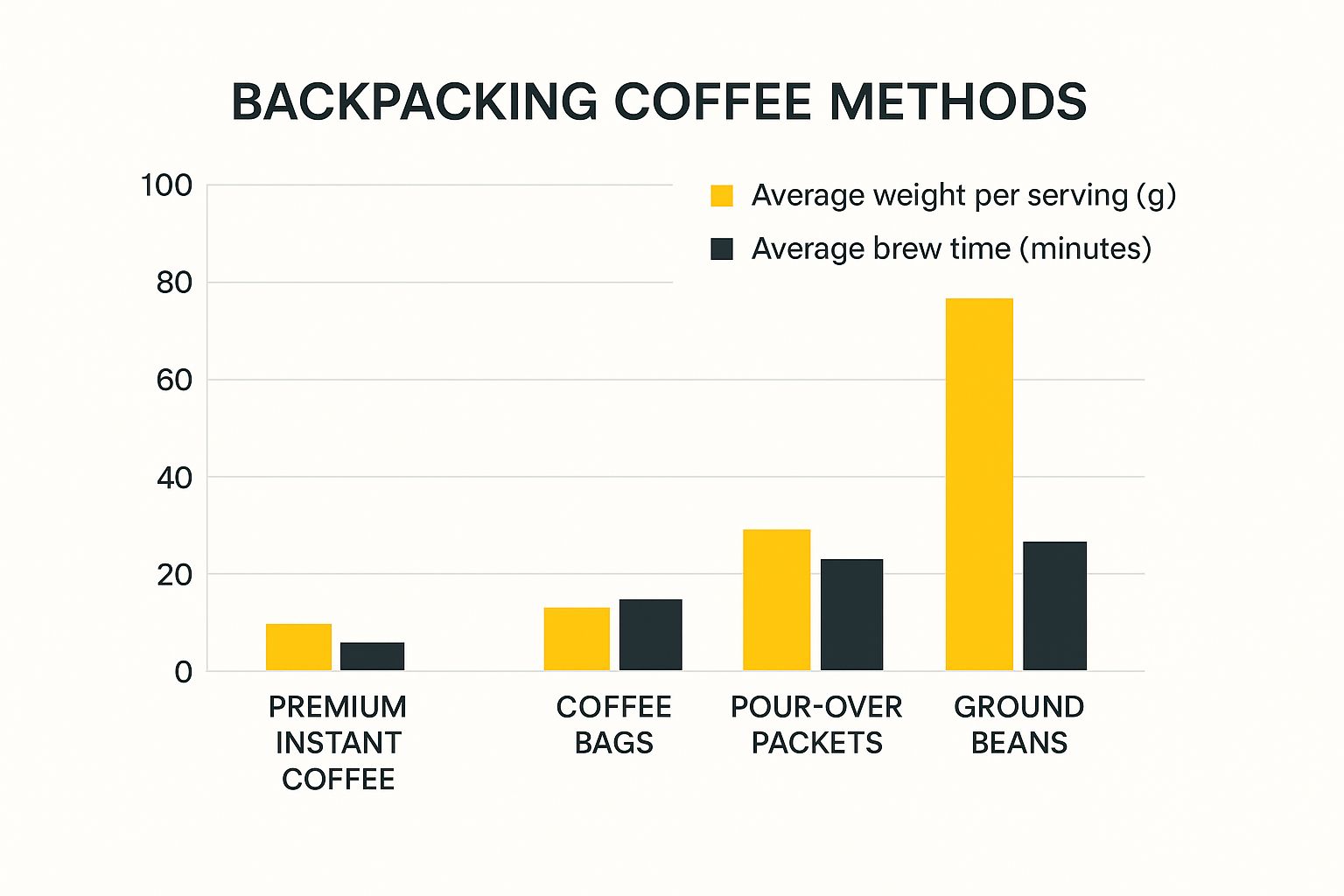 BACKPACKING COFFEE METHODS

Average weight per serving (g)
Average brew time (minutes)

100
80
60
40
20
0

PREMIUM INSTANT COFFEE
COFFEE BAGS
POUR-OVER PACKETS
GROUND BEANS